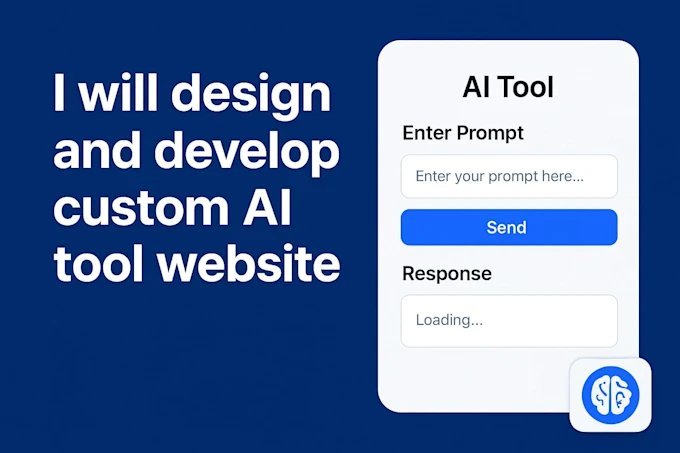 I will design and develop custom AI tool website

AI Tool

Enter Prompt

Enter your prompt here...

Send

Response

Loading...